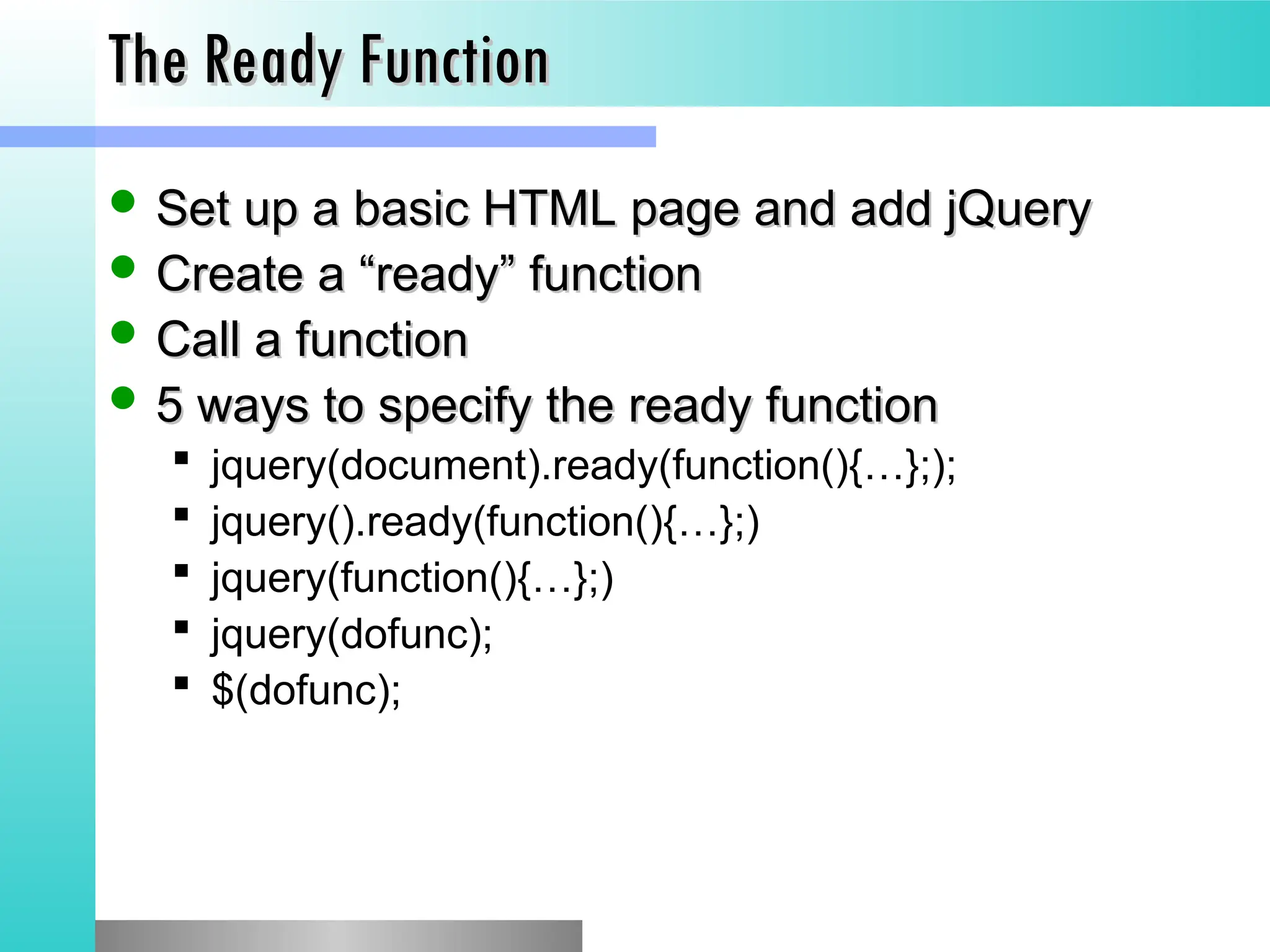 The Ready Function

- Set up a basic HTML page and add jQuery
- Create a “ready” function
- Call a function
- 5 ways to specify the ready function
  - jquery(document).ready(function(){…};);
  - jquery().ready(function(){…};)
  - jquery(function(){…};)
  - jquery(dofunc);
  - $(dofunc);